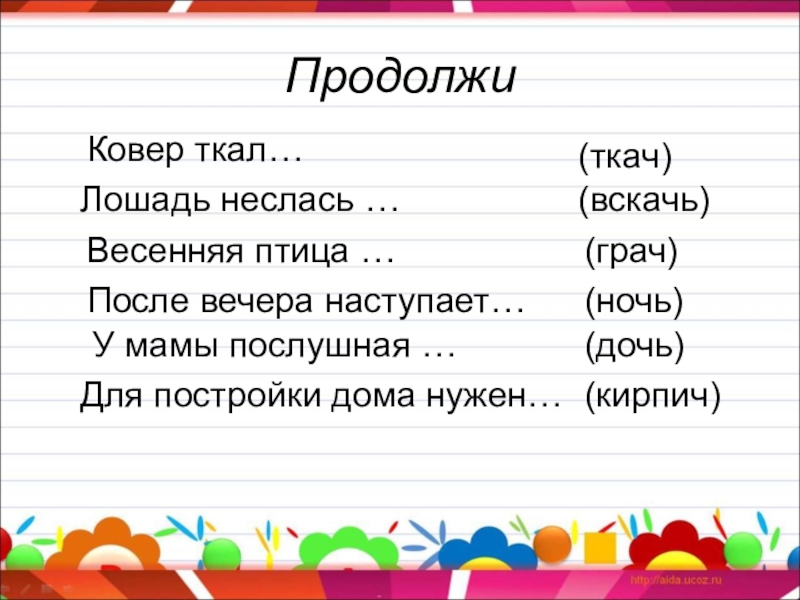 Продолжи

Ковер ткал… (ткач)
Лошадь неслась … (вскачь)
Весенняя птица … (грач)
После вечера наступает… (ночь)
У мамы послушная … (дочь)
Для постройки дома нужен… (кирпич)

http://aida.ucoz.ru